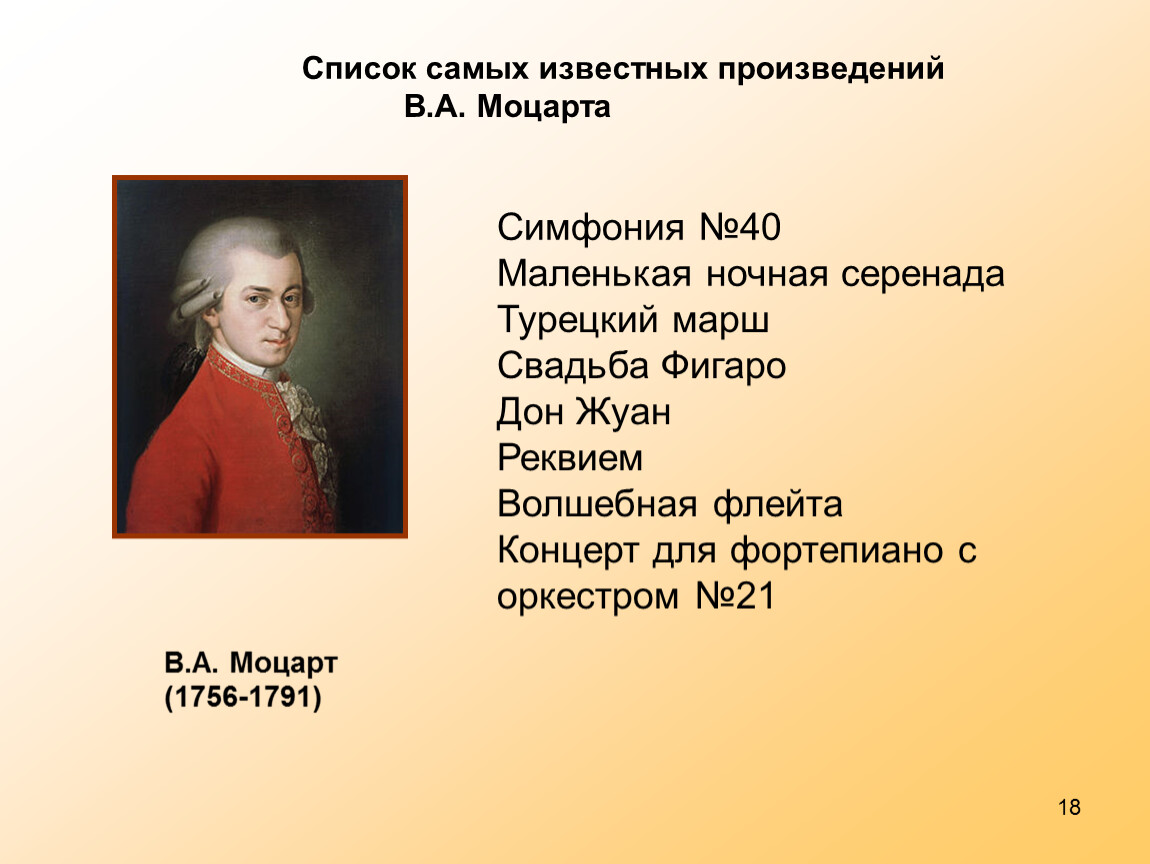 Список самых известных произведений В.А. Моцарта

Симфония №40
Маленькая ночная серенада
Турецкий марш
Свадьба Фигаро
Дон Жуан
Реквием
Волшебная флейта
Концерт для фортепиано с оркестром №21

В.А. Моцарт
(1756-1791)

18